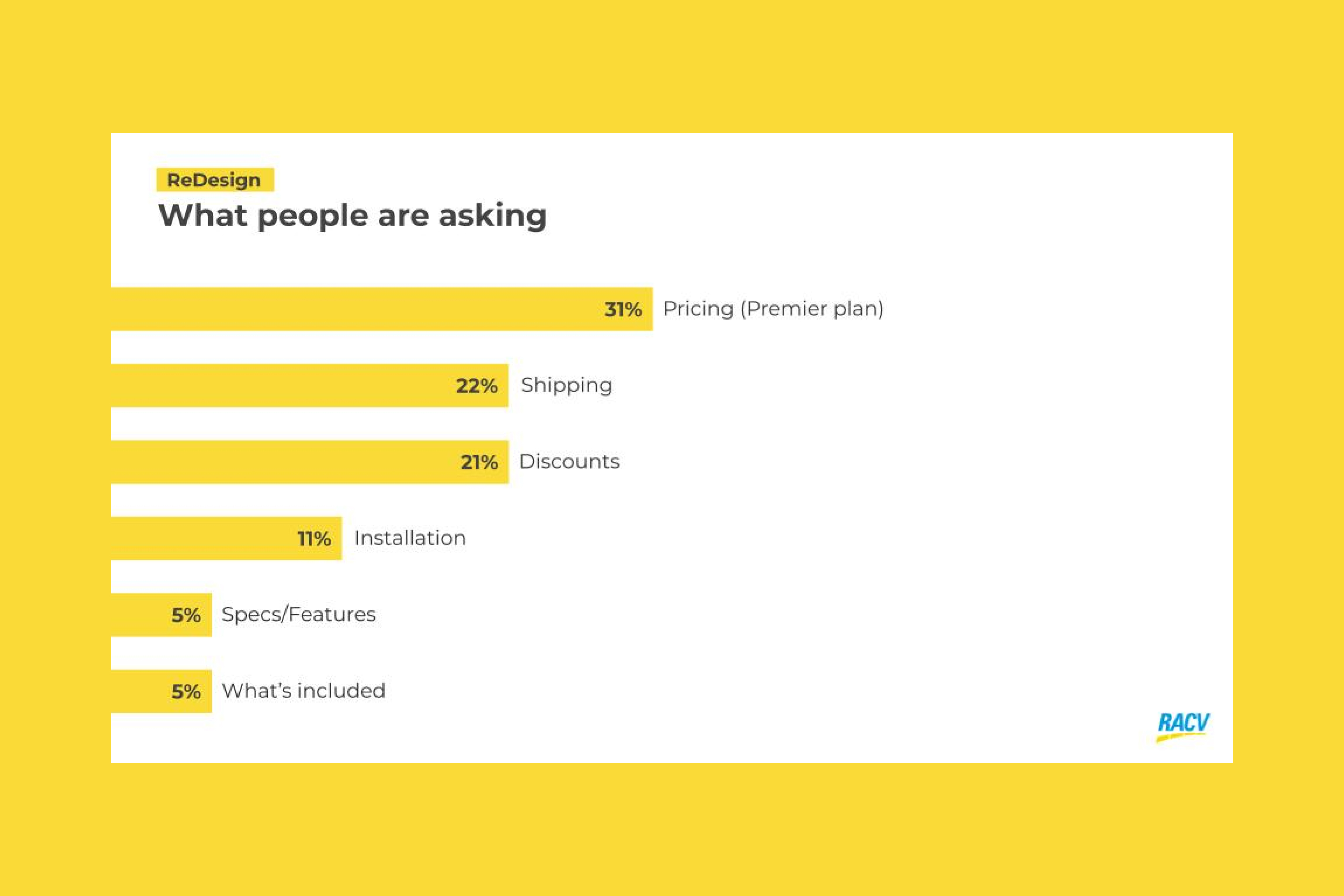 ReDesign

What people are asking

31% Pricing (Premier plan)

22% Shipping

21% Discounts

11% Installation

5% Specs/Features

5% What's included

RACV